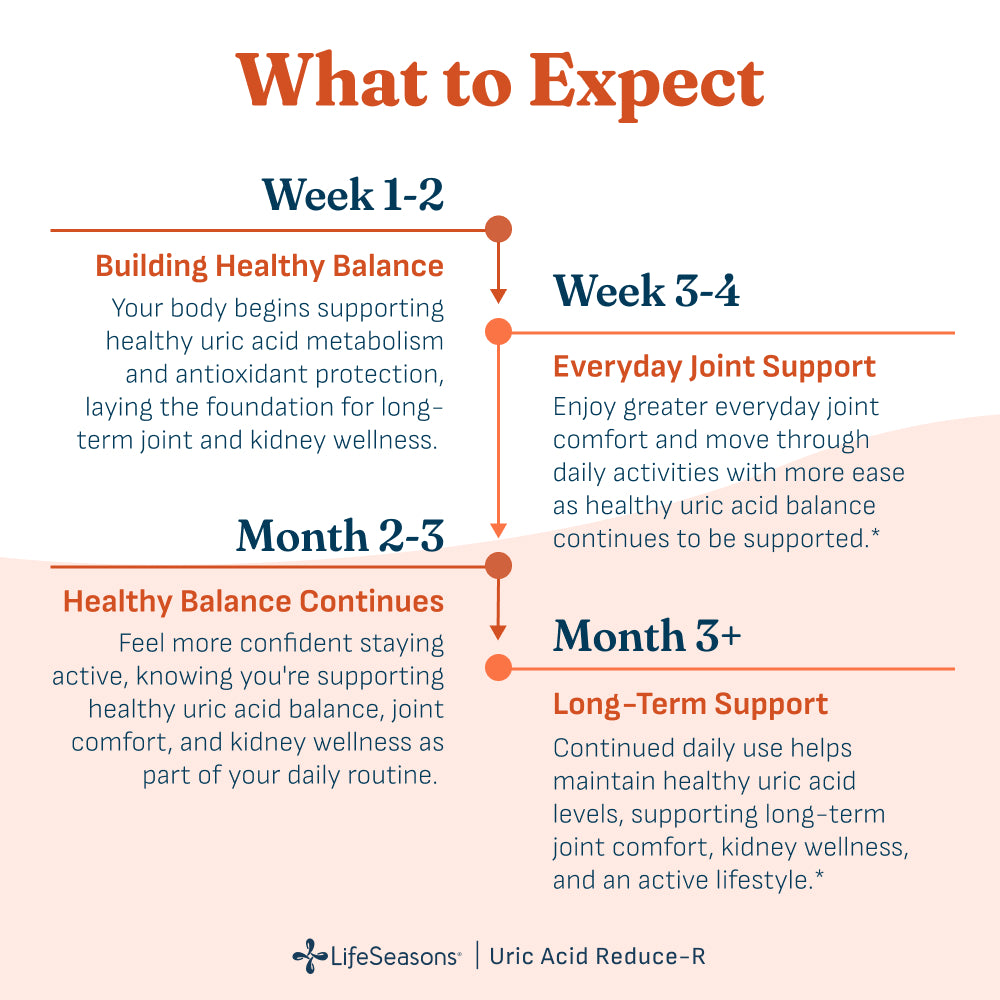 What to Expect

Week 1-2

Building Healthy Balance

Your body begins supporting healthy uric acid metabolism and antioxidant protection, laying the foundation for long-term joint and kidney wellness.

Week 3-4

Everyday Joint Support

Enjoy greater everyday joint comfort and move through daily activities with more ease as healthy uric acid balance continues to be supported.*

Month 2-3

Healthy Balance Continues

Feel more confident staying active, knowing you're supporting healthy uric acid balance, joint comfort, and kidney wellness as part of your daily routine.

Month 3+

Long-Term Support

Continued daily use helps maintain healthy uric acid levels, supporting long-term joint comfort, kidney wellness, and an active lifestyle.*

LifeSeasons® | Uric Acid Reduce-R